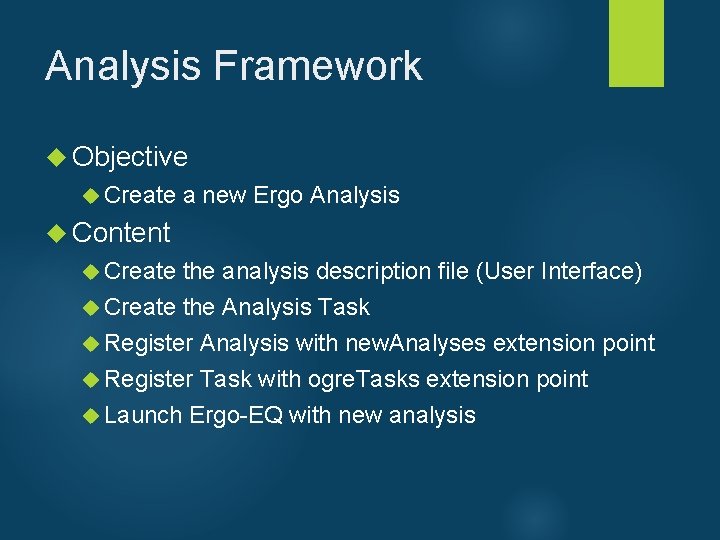 Analysis Framework

Objective

Create a new Ergo Analysis

Content

Create the analysis description file (User Interface)

Create the Analysis Task

Register Analysis with newAnalyses extension point

Register Task with ogreTasks extension point

Launch Ergo-EQ with new analysis